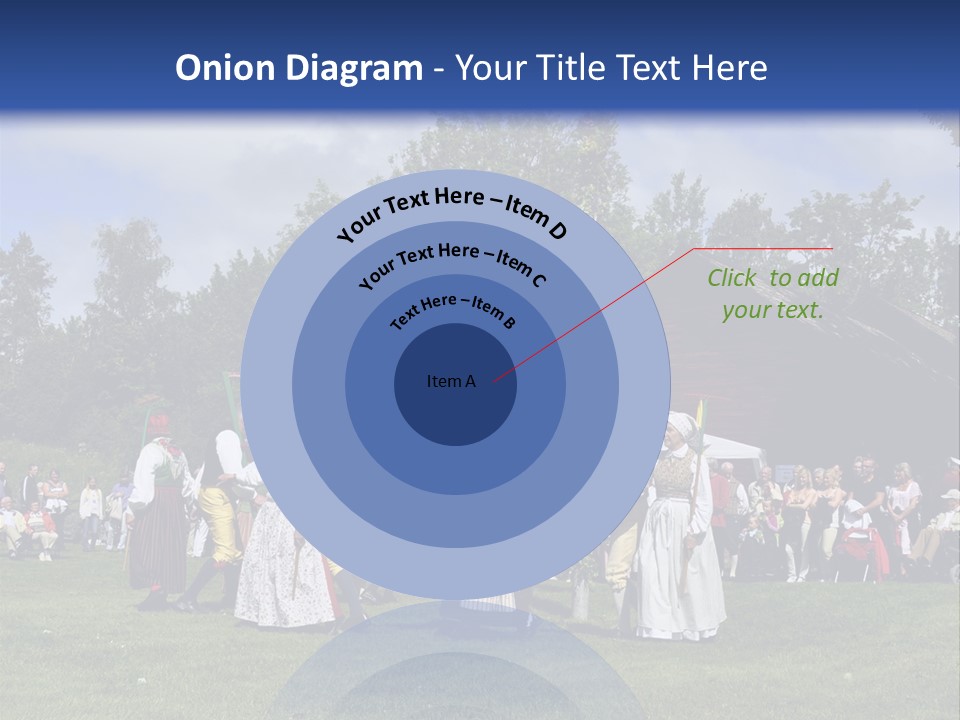 Onion Diagram - Your Title Text Here

Your Text Here – Item D

Your Text Here – Item C

Text Here – Item B

Item A

Click to add your text.